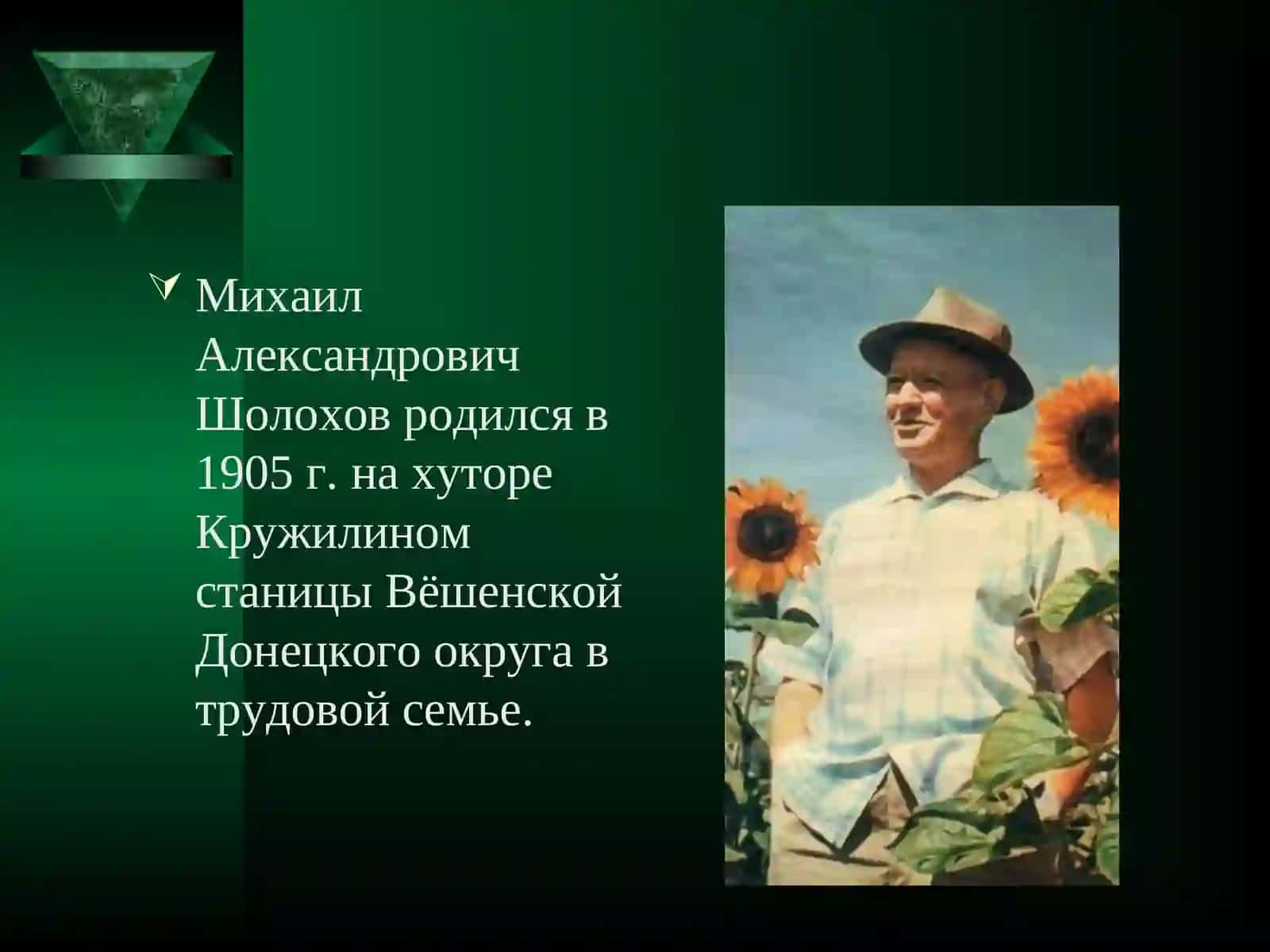 Михаил Александрович Шолохов родился в 1905 г. на хуторе Кружилином станицы Вёшенской Донецкого округа в трудовой семье.